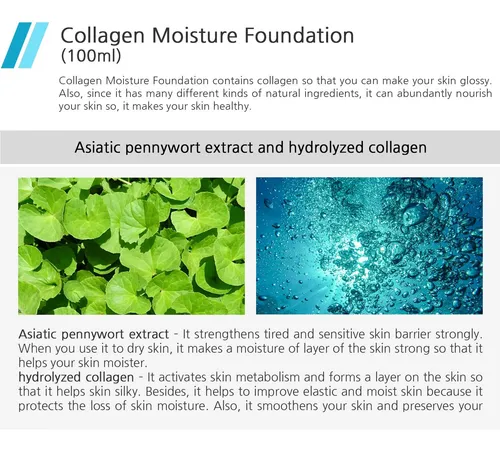 Collagen Moisture Foundation
(100ml)

Collagen Moisture Foundation contains collagen so that you can make your skin glossy. Also, since it has many different kinds of natural ingredients, it can abundantly nourish your skin so, it makes your skin healthy.

Asiatic pennywort extract and hydrolyzed collagen

Asiatic pennywort extract - It strengthens tired and sensitive skin barrier strongly. When you use it to dry skin, it makes a moisture of layer of the skin strong so that it helps your skin moister.
hydrolyzed collagen - It activates skin metabolism and forms a layer on the skin so that it helps skin silky. Besides, it helps to improve elastic and moist skin because it protects the loss of skin moisture. Also, it smoothens your skin and preserves your